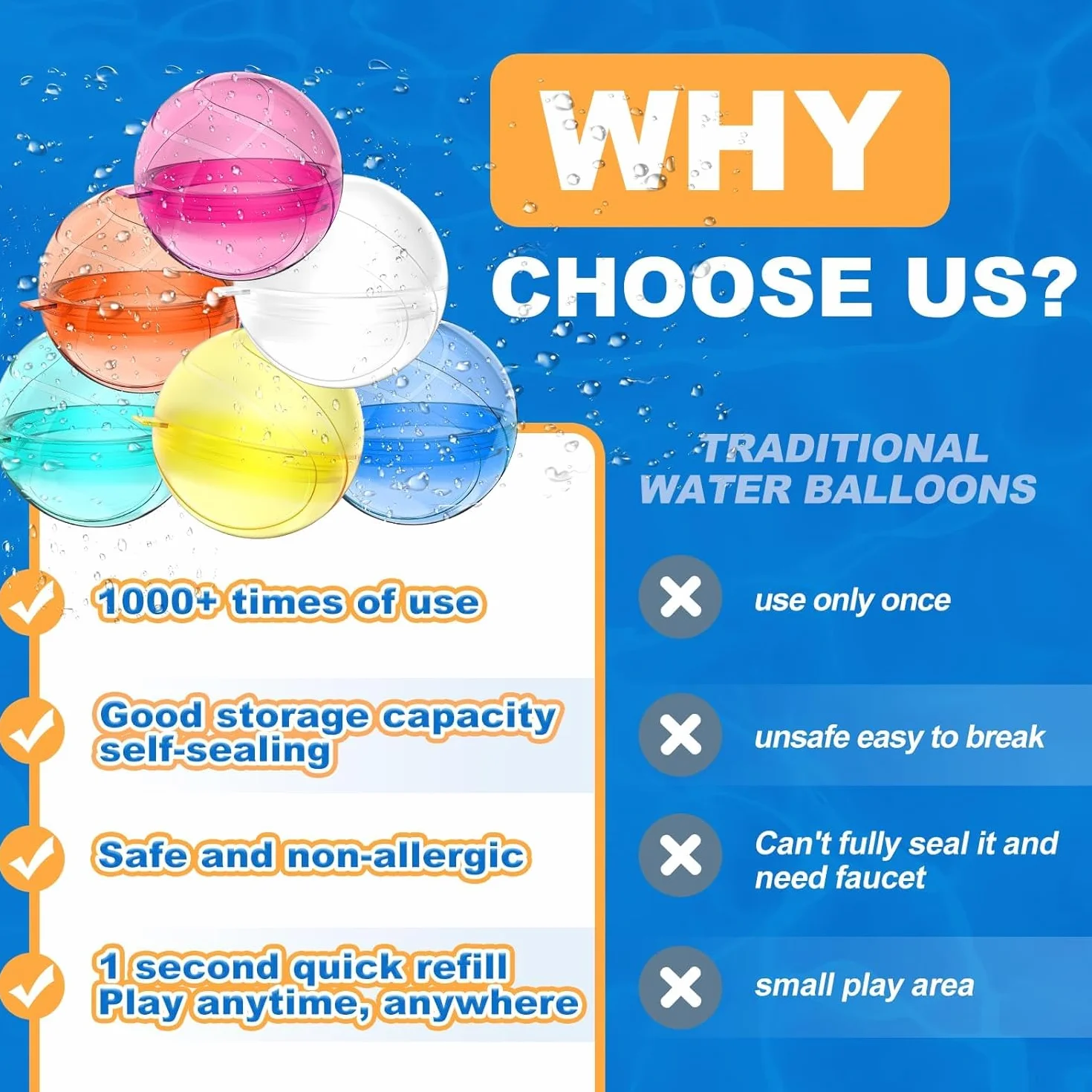 WHY

CHOOSE US?

1000+ times of use

Good storage capacity self-sealing

Safe and non-allergic

1 second quick refill Play anytime, anywhere

TRADITIONAL WATER BALLOONS

use only once

unsafe easy to break

Can't fully seal it and need faucet

small play area